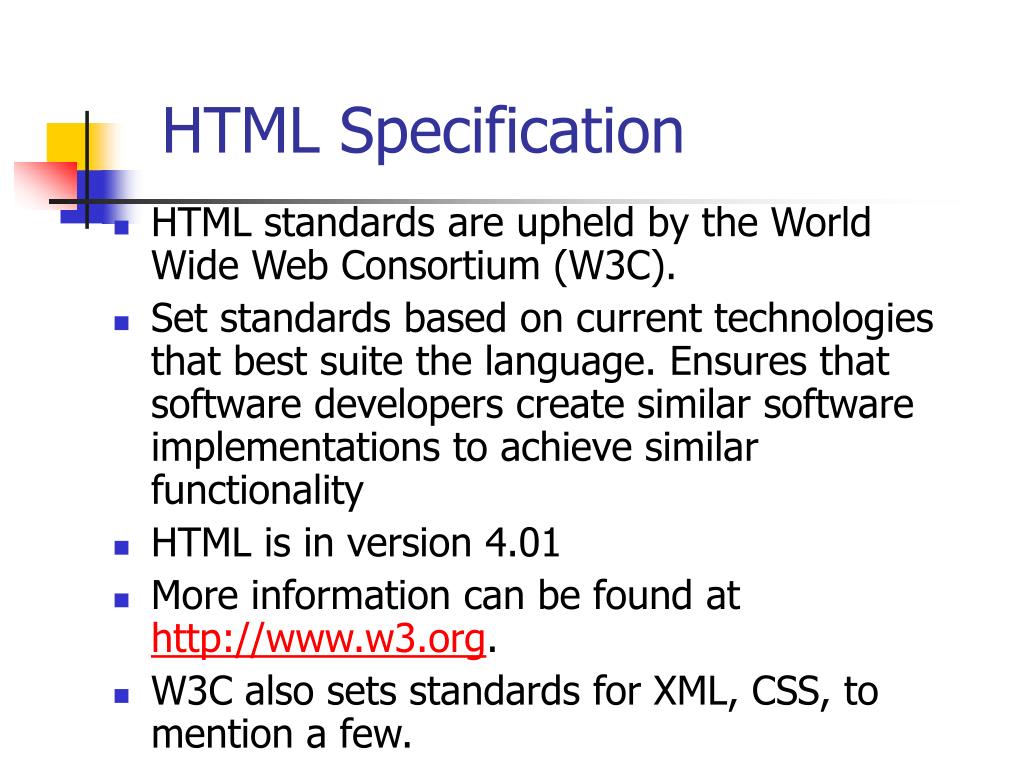 HTML Specification

- HTML standards are upheld by the World Wide Web Consortium (W3C).
- Set standards based on current technologies that best suite the language. Ensures that software developers create similar software implementations to achieve similar functionality
- HTML is in version 4.01
- More information can be found at http://www.w3.org.
- W3C also sets standards for XML, CSS, to mention a few.